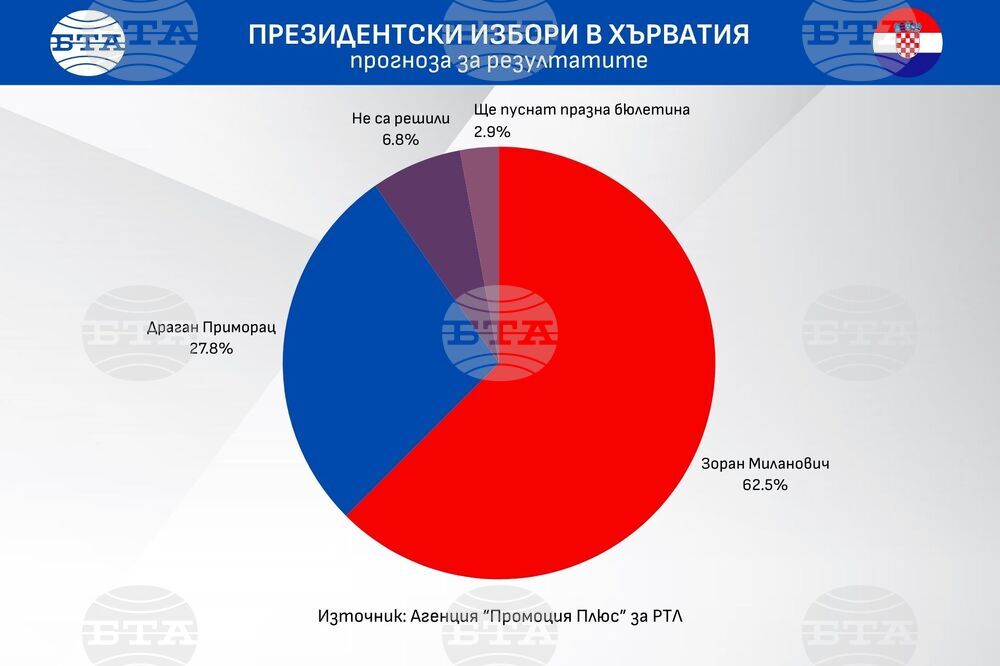 БТА

ПРЕЗИДЕНТСКИ ИЗБОРИ В ХЪРВАТИЯ
прогноза за резултатите

Не са решили
6.8%

Ще пуснат празна бюлетина
2.9%

Драган Приморац
27.8%

Зоран Миланович
62.5%

Източник: Агенция "Промоция Плюс" за РТЛ